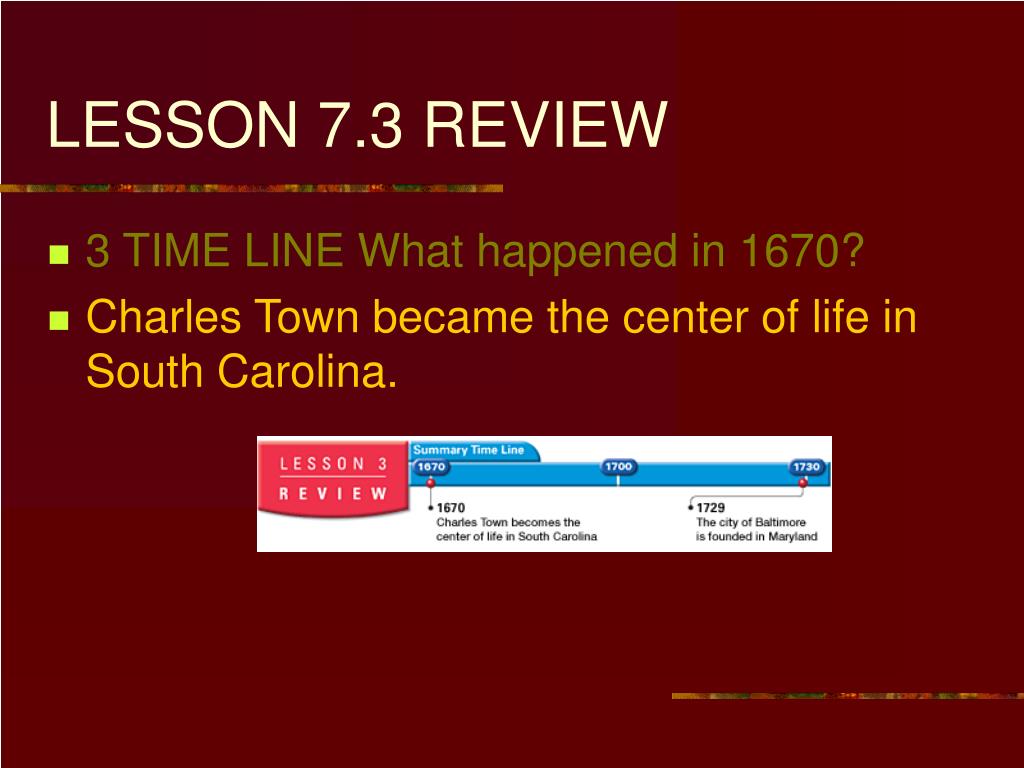 LESSON 7.3 REVIEW

3 TIME LINE What happened in 1670?

Charles Town became the center of life in South Carolina.

LESSON 3
REVIEW

Summary Time Line

1670

1700

1730

1670
Charles Town becomes the center of life in South Carolina

1729
The city of Baltimore is founded in Maryland